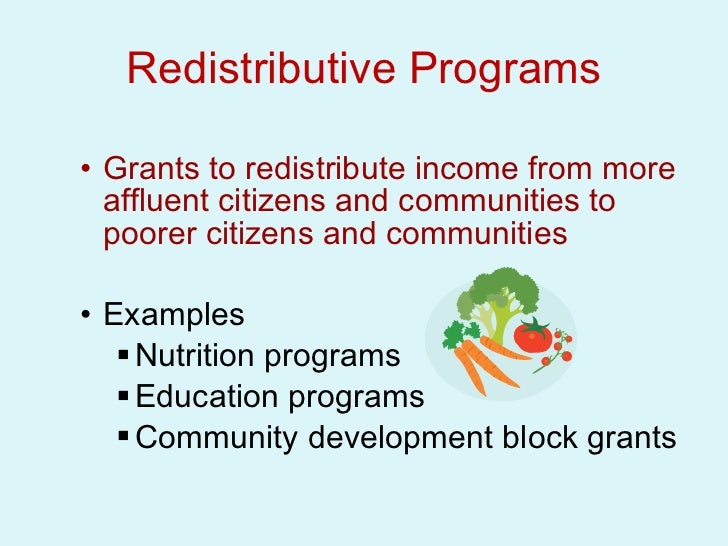 Redistributive Programs

• Grants to redistribute income from more affluent citizens and communities to poorer citizens and communities

• Examples
▪ Nutrition programs
▪ Education programs
▪ Community development block grants